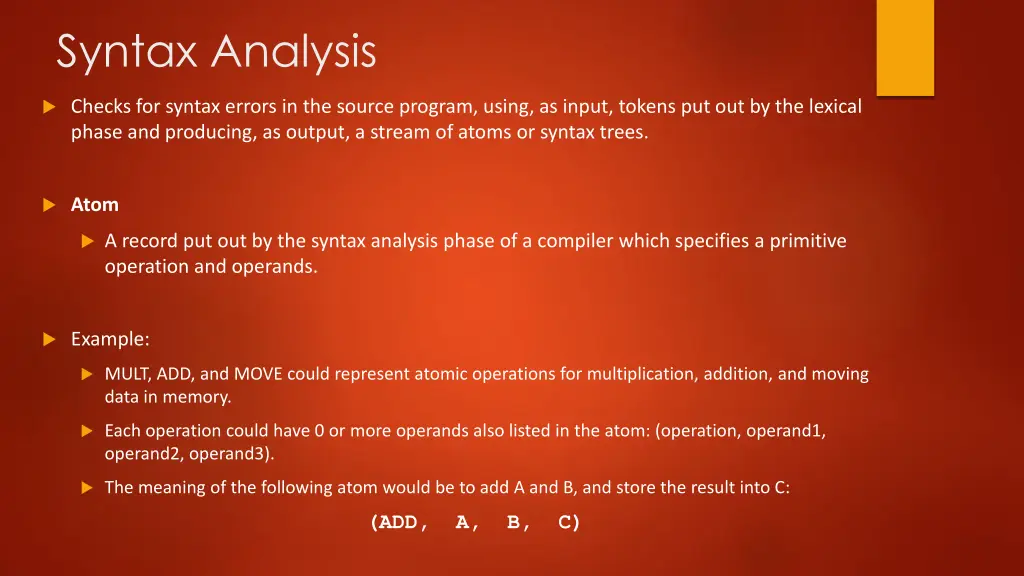 Syntax Analysis

Checks for syntax errors in the source program, using, as input, tokens put out by the lexical phase and producing, as output, a stream of atoms or syntax trees.

Atom

A record put out by the syntax analysis phase of a compiler which specifies a primitive operation and operands.

Example:

MULT, ADD, and MOVE could represent atomic operations for multiplication, addition, and moving data in memory.

Each operation could have 0 or more operands also listed in the atom: (operation, operand1, operand2, operand3).

The meaning of the following atom would be to add A and B, and store the result into C:

(ADD, A, B, C)